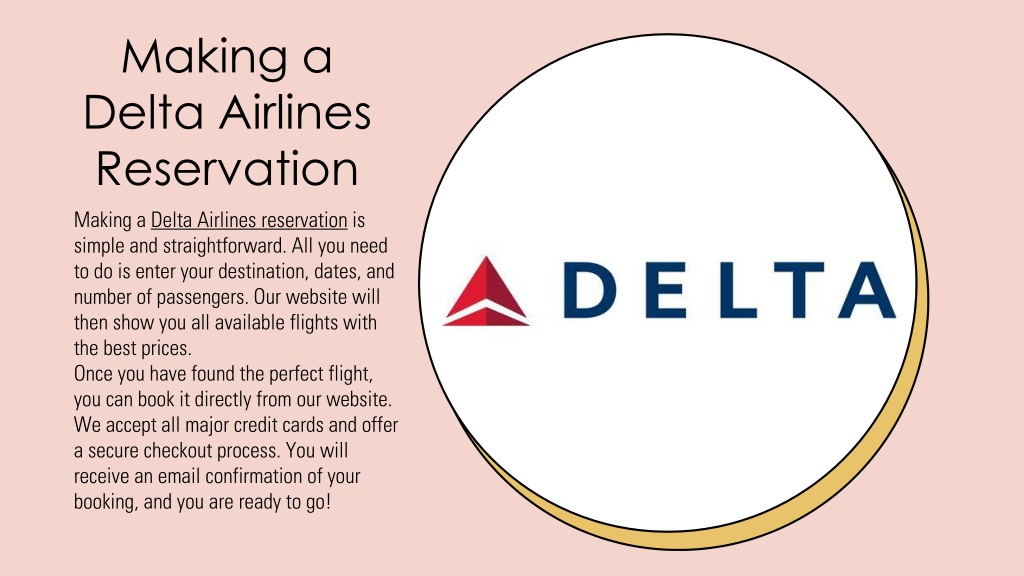 Making a Delta Airlines Reservation

Making a Delta Airlines reservation is simple and straightforward. All you need to do is enter your destination, dates, and number of passengers. Our website will then show you all available flights with the best prices.
Once you have found the perfect flight, you can book it directly from our website. We accept all major credit cards and offer a secure checkout process. You will receive an email confirmation of your booking, and you are ready to go!

DELTA